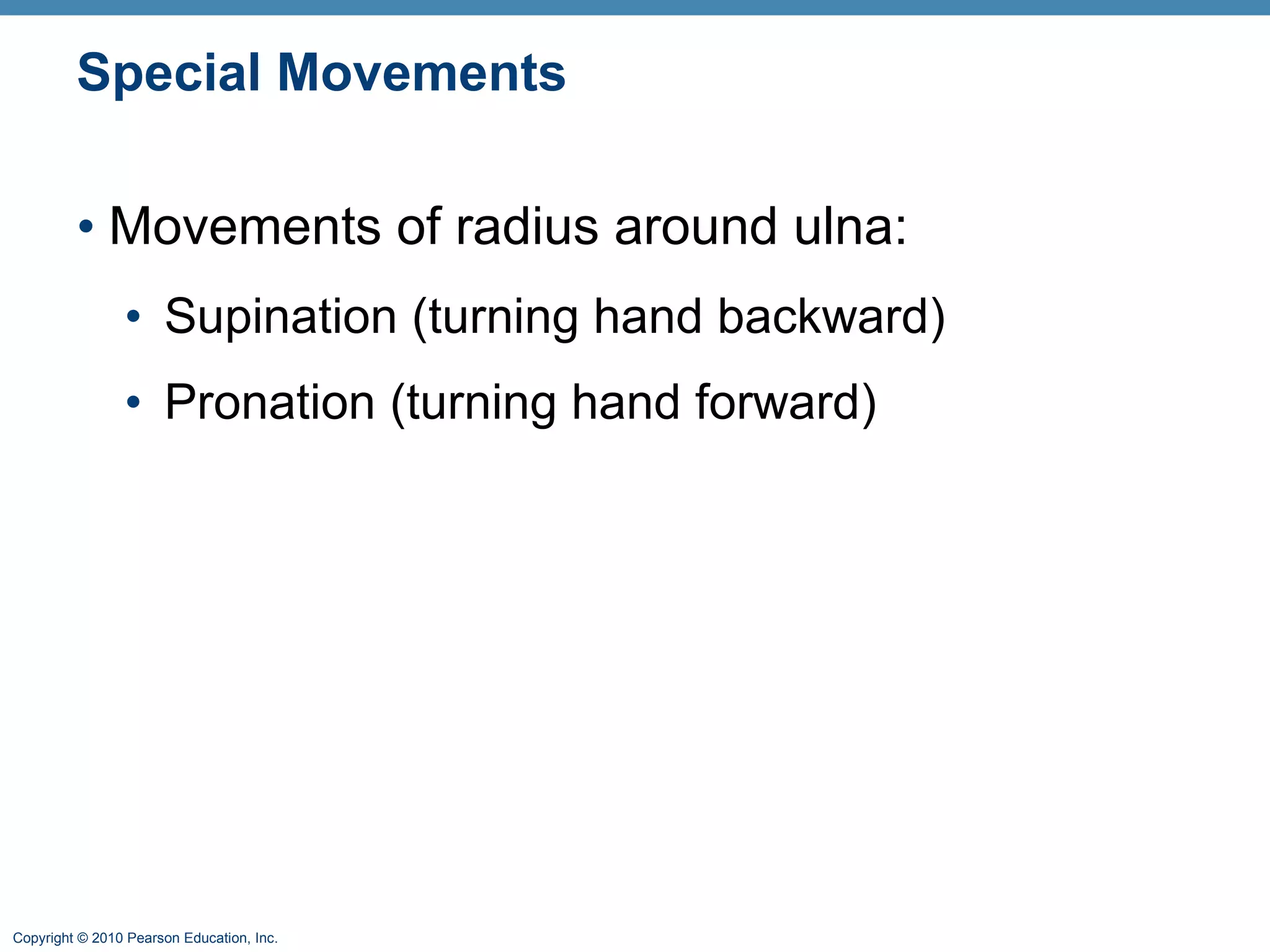 Special Movements

• Movements of radius around ulna:

• Supination (turning hand backward)

• Pronation (turning hand forward)

Copyright © 2010 Pearson Education, Inc.